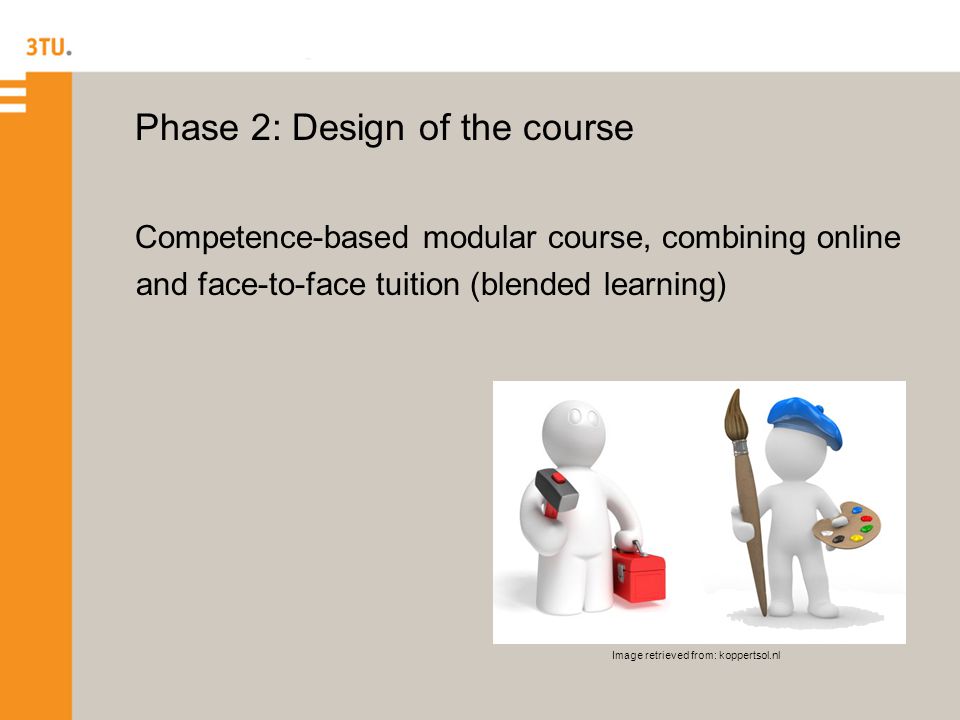 3TU.

Phase 2: Design of the course

Competence-based modular course, combining online and face-to-face tuition (blended learning)

Image retrieved from: koppertsol.nl